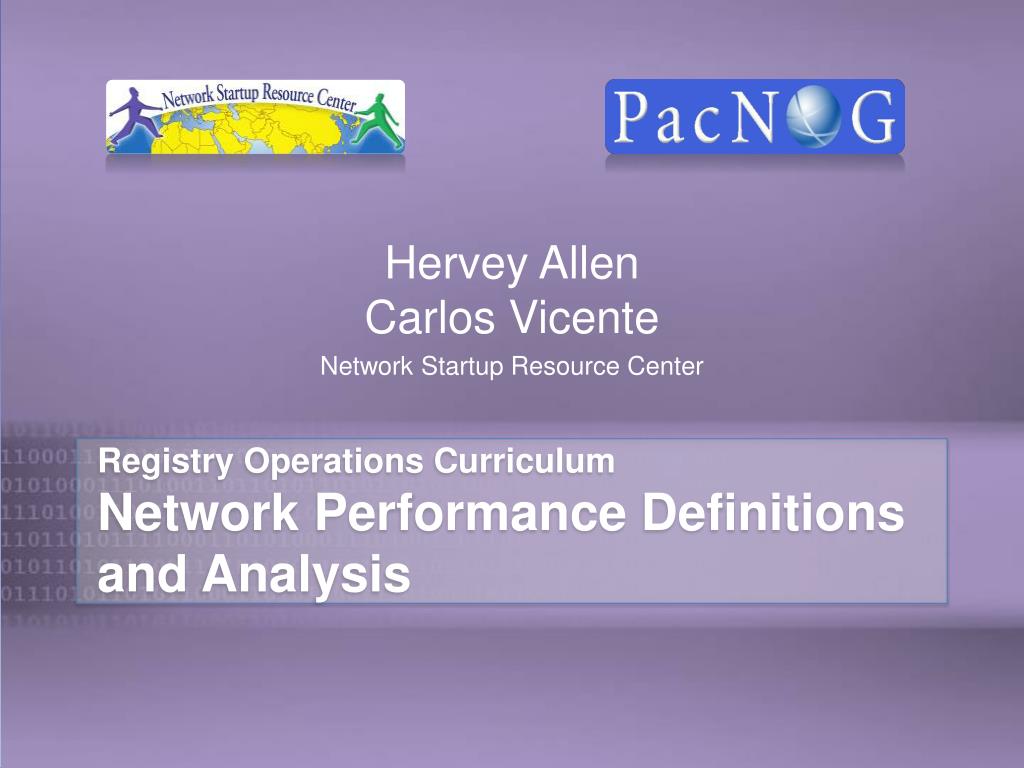 Network Startup Resource Center

PacNOG

Hervey Allen
Carlos Vicente
Network Startup Resource Center

Registry Operations Curriculum
Network Performance Definitions and Analysis